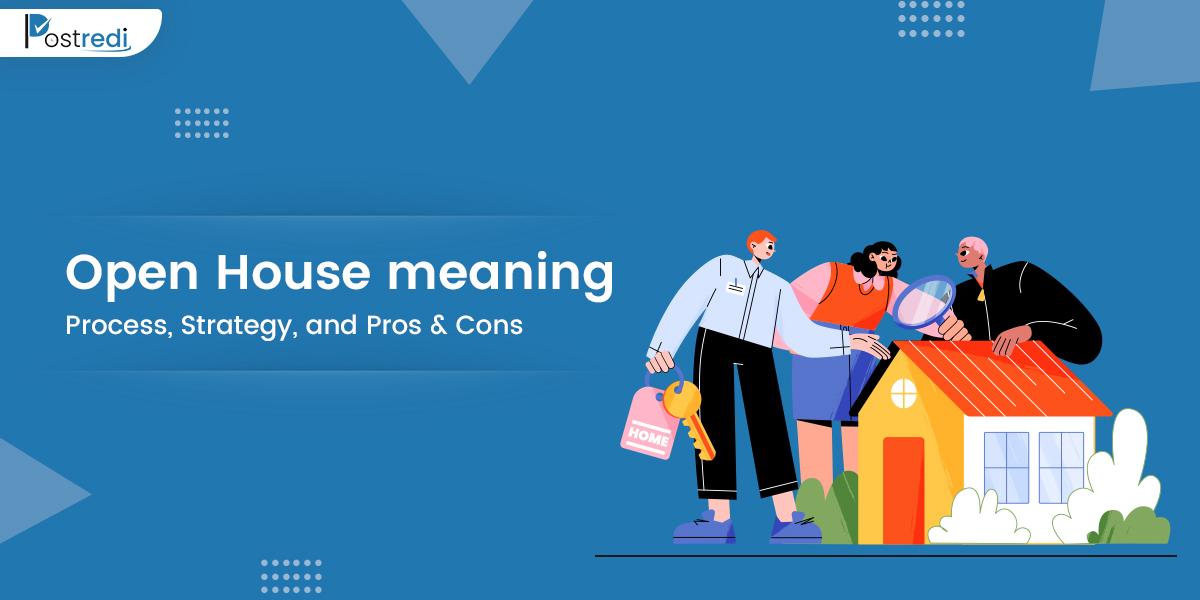 Postredi

Open House meaning

Process, Strategy, and Pros & Cons

HOME